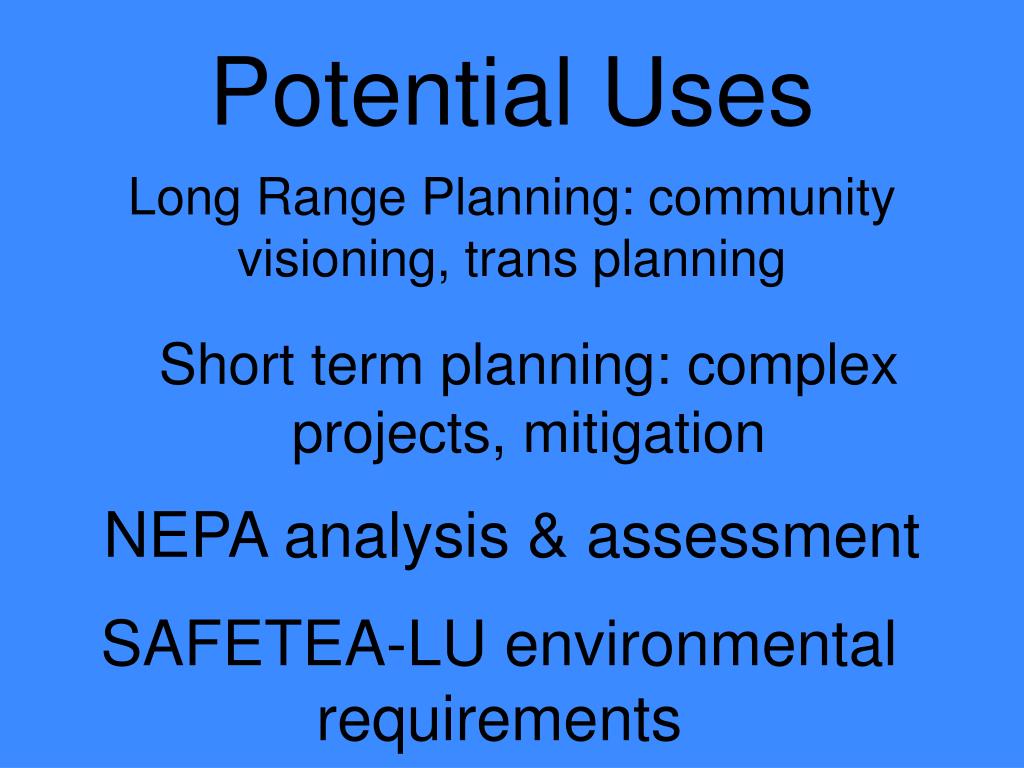 Potential Uses

Long Range Planning: community visioning, trans planning

Short term planning: complex projects, mitigation

NEPA analysis & assessment

SAFETEA-LU environmental requirements